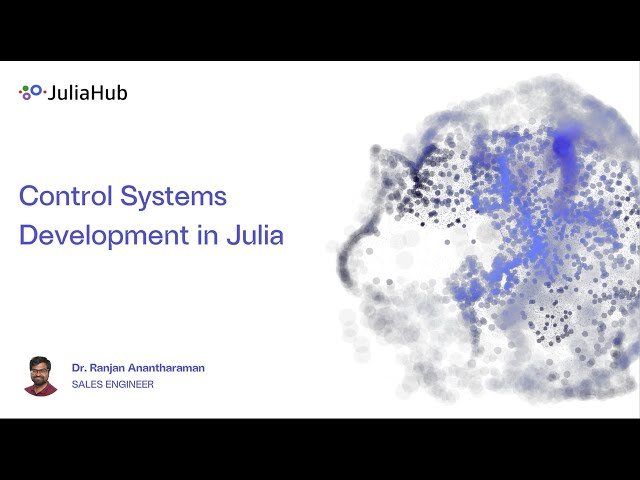 JuliaHub

Control Systems Development in Julia

Dr. Ranjan Anantharaman
SALES ENGINEER